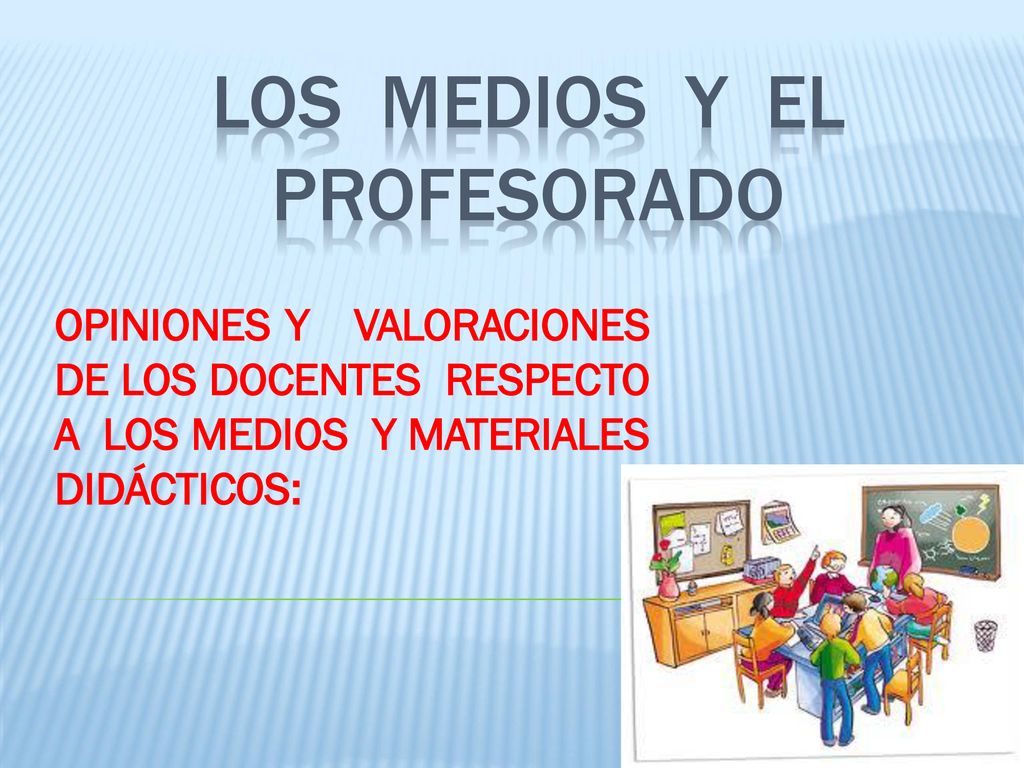 LOS MEDIOS Y EL PROFESORADO

OPINIONES Y VALORACIONES DE LOS DOCENTES RESPECTO A LOS MEDIOS Y MATERIALES DIDÁCTICOS: